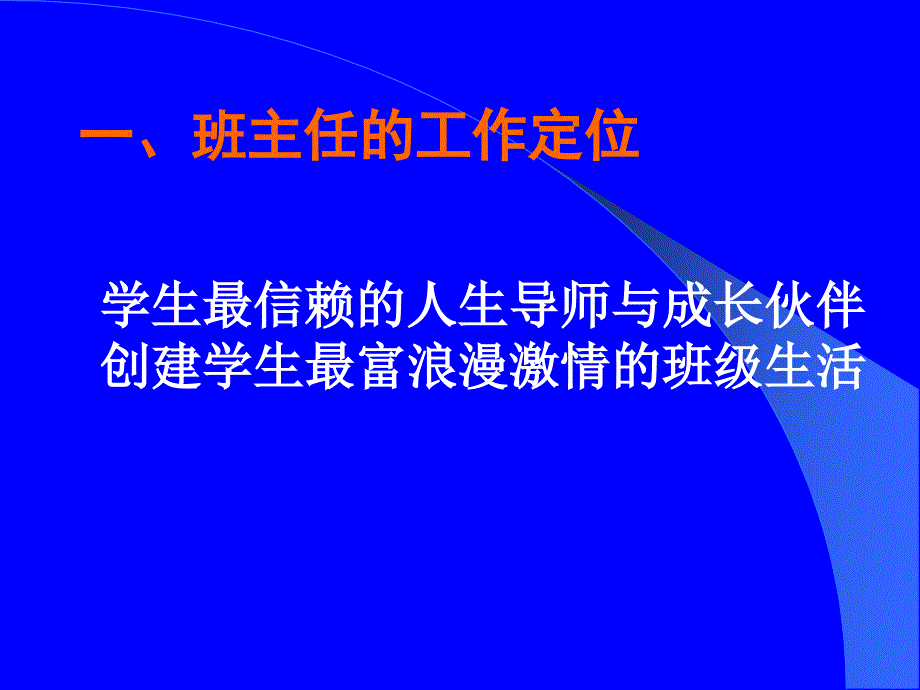 一、班主任的工作定位

学生最信赖的人生导师与成长伙伴
创建学生最富浪漫激情的班级生活